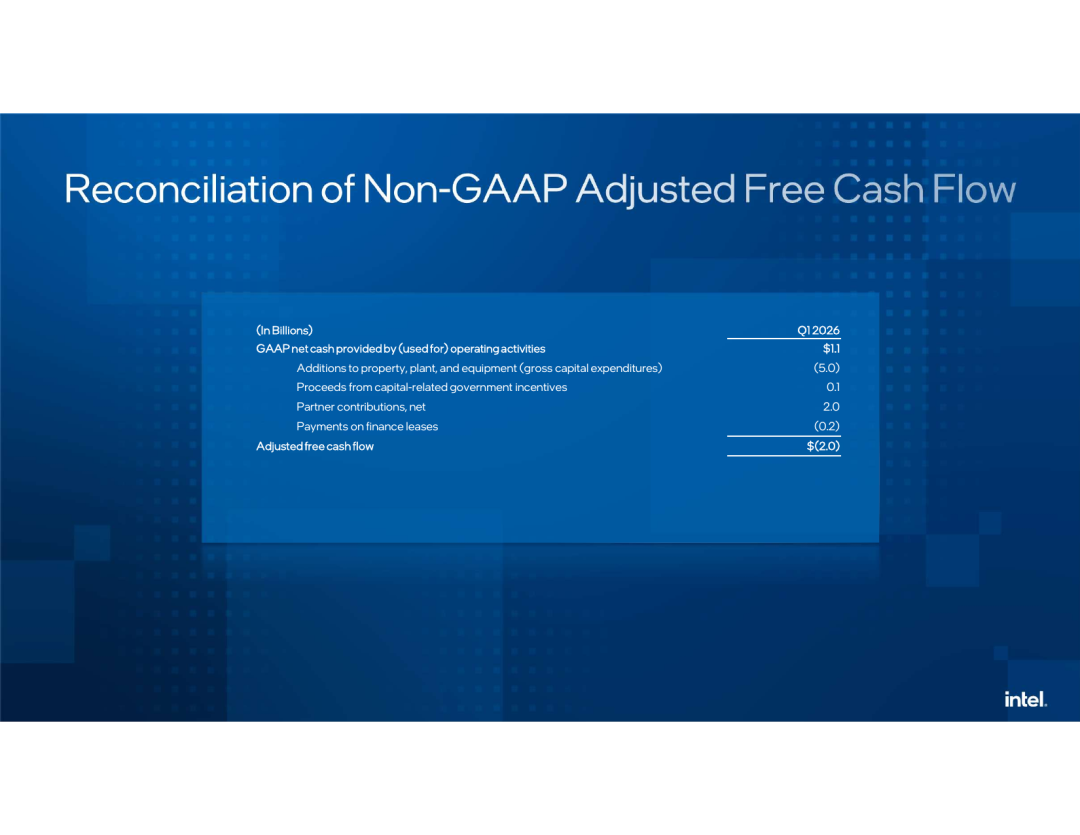 Reconciliation of Non-GAAP Adjusted Free Cash Flow

| (In Billions) | Q1 2026 |
|---|---|
| GAAP net cash provided by (used for) operating activities | $1.1 |
| Additions to property, plant, and equipment (gross capital expenditures) | (5.0) |
| Proceeds from capital-related government incentives | 0.1 |
| Partner contributions, net | 2.0 |
| Payments on finance leases | (0.2) |
| Adjusted free cash flow | $(2.0) |

intel.